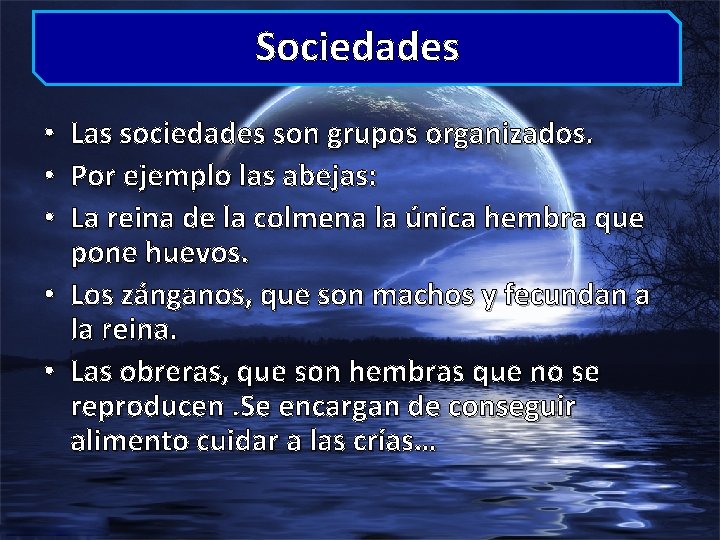 Sociedades

• Las sociedades son grupos organizados.
• Por ejemplo las abejas:
• La reina de la colmena la única hembra que pone huevos.
• Los zánganos, que son machos y fecundan a la reina.
• Las obreras, que son hembras que no se reproducen .Se encargan de conseguir alimento cuidar a las crías…